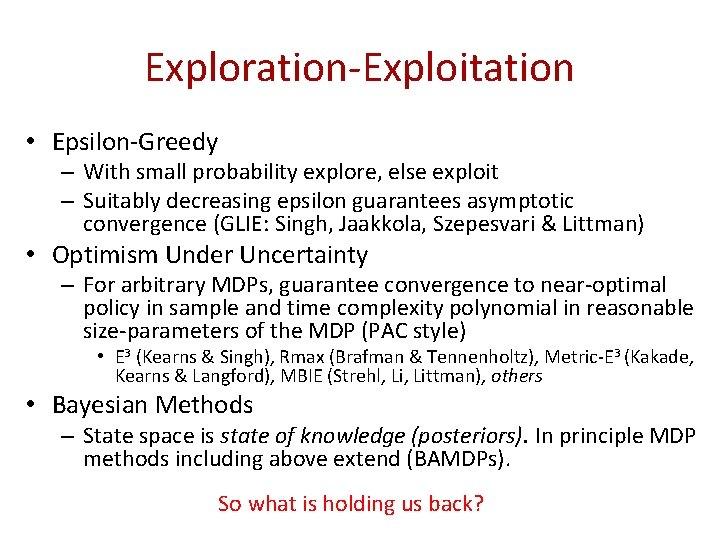 Exploration-Exploitation

• Epsilon-Greedy
– With small probability explore, else exploit
– Suitably decreasing epsilon guarantees asymptotic convergence (GLIE: Singh, Jaakkola, Szepesvari & Littman)
• Optimism Under Uncertainty
– For arbitrary MDPs, guarantee convergence to near-optimal policy in sample and time complexity polynomial in reasonable size-parameters of the MDP (PAC style)
• $E^3$ (Kearns & Singh), Rmax (Brafman & Tennenholtz), Metric-$E^3$ (Kakade, Kearns & Langford), MBIE (Strehl, Li, Littman), others
• Bayesian Methods
– State space is state of knowledge (posteriors). In principle MDP methods including above extend (BAMDPs).

So what is holding us back?